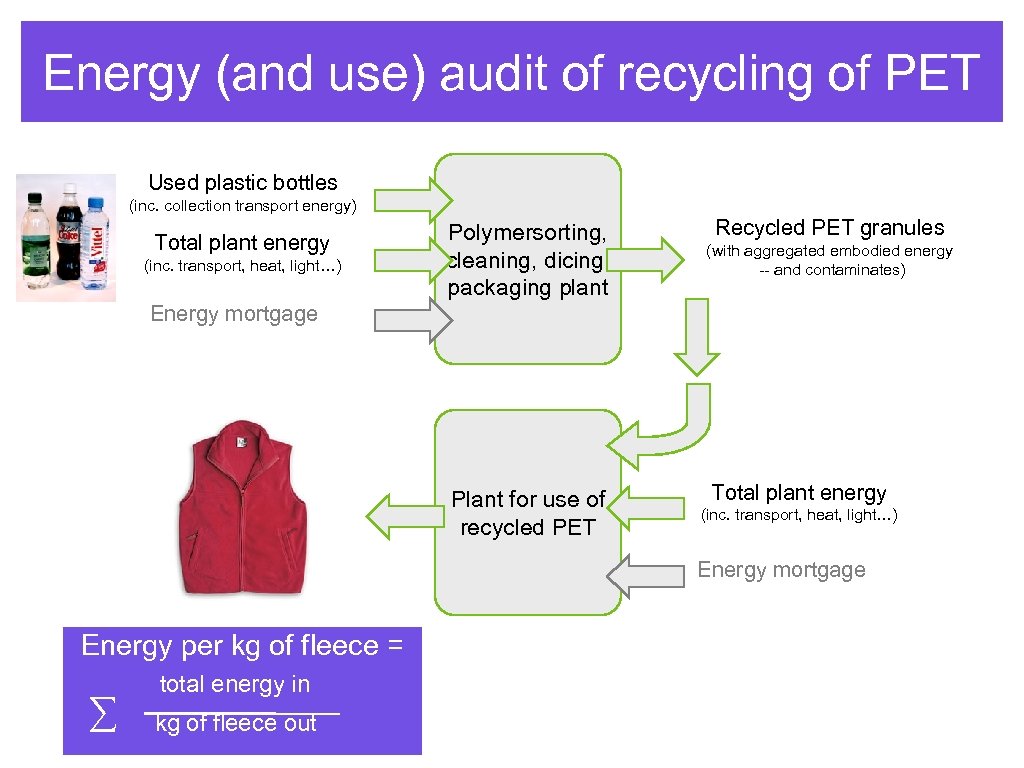 Energy (and use) audit of recycling of PET

Used plastic bottles
(inc. collection transport energy)

Total plant energy
(inc. transport, heat, light…)

Energy mortgage

Polymersorting, cleaning, dicing packaging plant

Recycled PET granules
(with aggregated embodied energy -- and contaminates)

Plant for use of recycled PET

Total plant energy
(inc. transport, heat, light…)

Energy mortgage

Energy per kg of fleece =
$\sum \frac{\text{total energy in}}{\text{kg of fleece out}}$